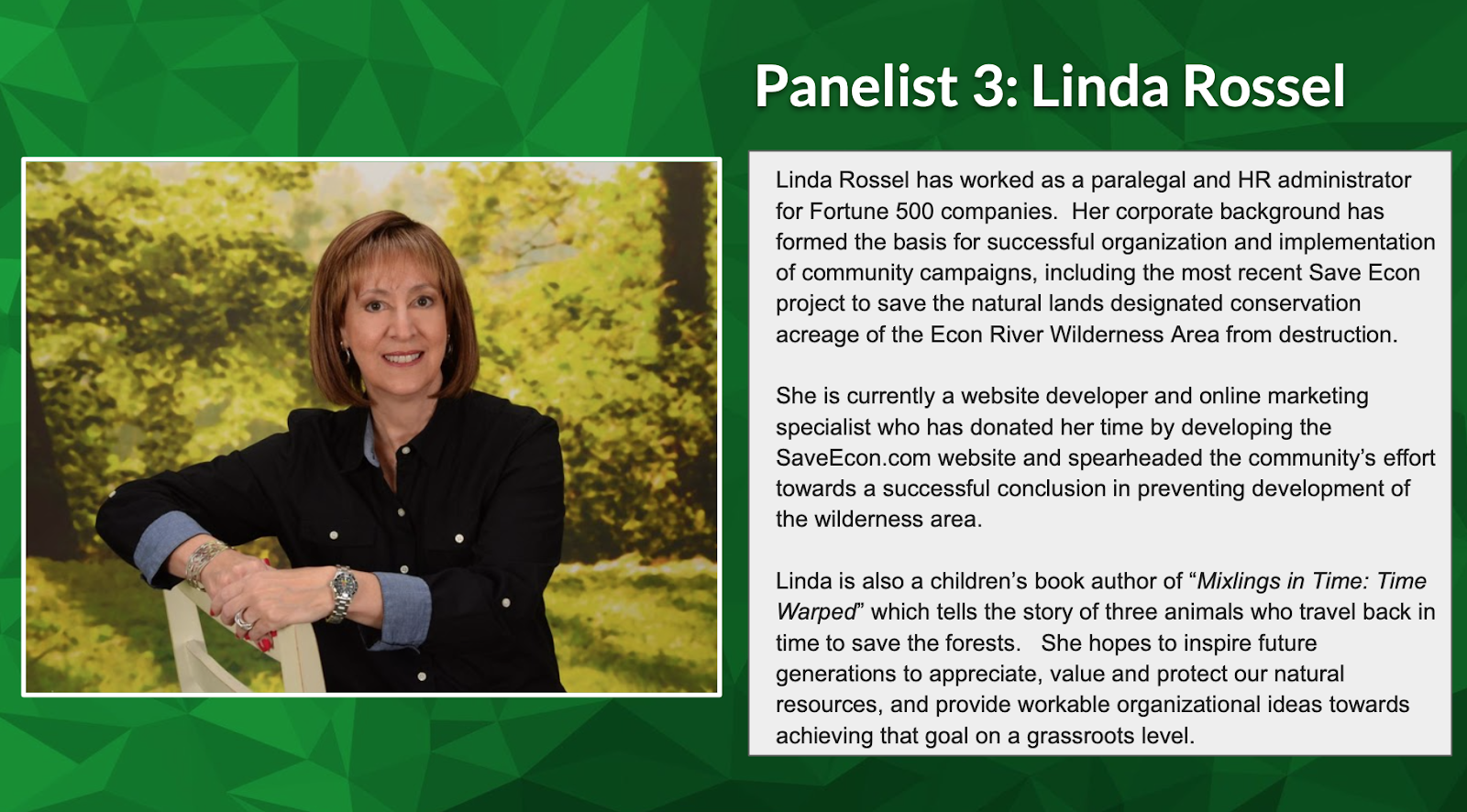 Panelist 3: Linda Rossel

Linda Rossel has worked as a paralegal and HR administrator for Fortune 500 companies. Her corporate background has formed the basis for successful organization and implementation of community campaigns, including the most recent Save Econ project to save the natural lands designated conservation acreage of the Econ River Wilderness Area from destruction.

She is currently a website developer and online marketing specialist who has donated her time by developing the SaveEcon.com website and spearheaded the community's effort towards a successful conclusion in preventing development of the wilderness area.

Linda is also a children's book author of "Mixlings in Time: Time Warped" which tells the story of three animals who travel back in time to save the forests. She hopes to inspire future generations to appreciate, value and protect our natural resources, and provide workable organizational ideas towards achieving that goal on a grassroots level.